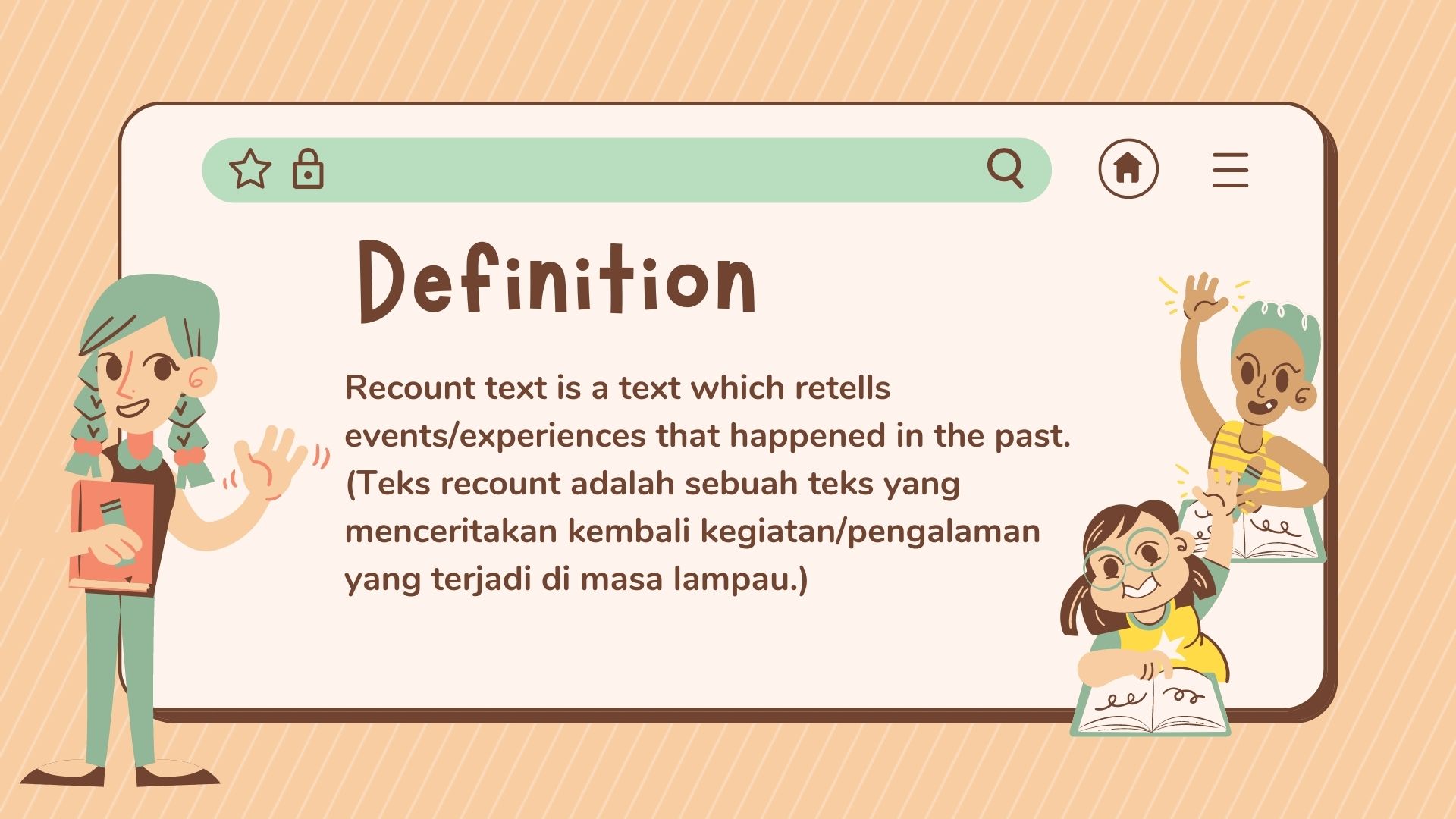 Definition

Recount text is a text which retells events/experiences that happened in the past. (Teks recount adalah sebuah teks yang menceritakan kembali kegiatan/pengalaman yang terjadi di masa lampau.)